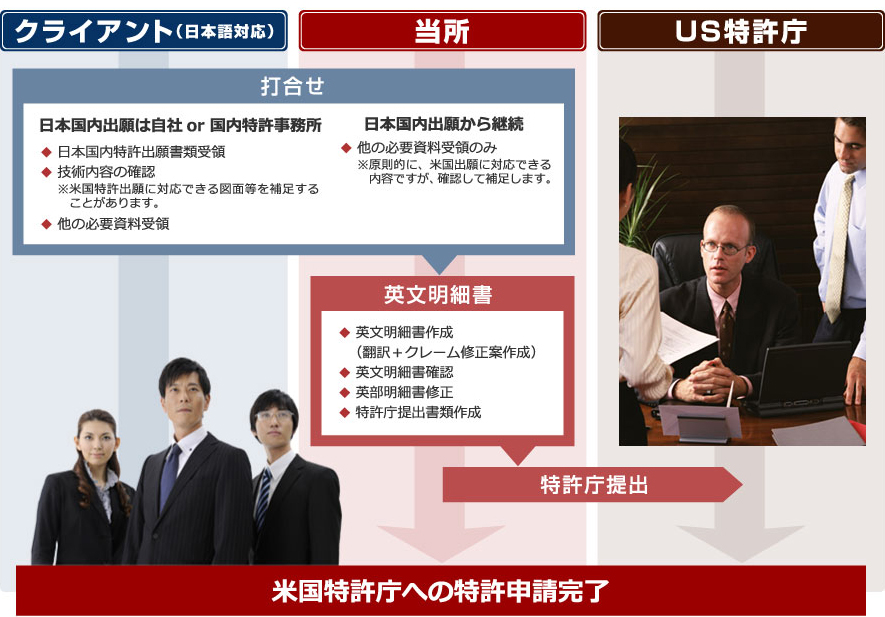 クライアント（日本語対応）

当所

US特許庁

打合せ

日本国内出願は自社 or 国内特許事務所

◆ 日本国内特許出願書類受領
◆ 技術内容の確認
※米国特許出願に対応できる図面等を補足することがあります。
◆ 他の必要資料受領

日本国内出願から継続

◆ 他の必要資料受領のみ
※原則的に、米国出願に対応できる内容ですが、確認して補足します。

英文明細書

◆ 英文明細書作成
（翻訳＋クレーム修正案作成）
◆ 英文明細書確認
◆ 英部明細書修正
◆ 特許庁提出書類作成

特許庁提出

米国特許庁への特許申請完了